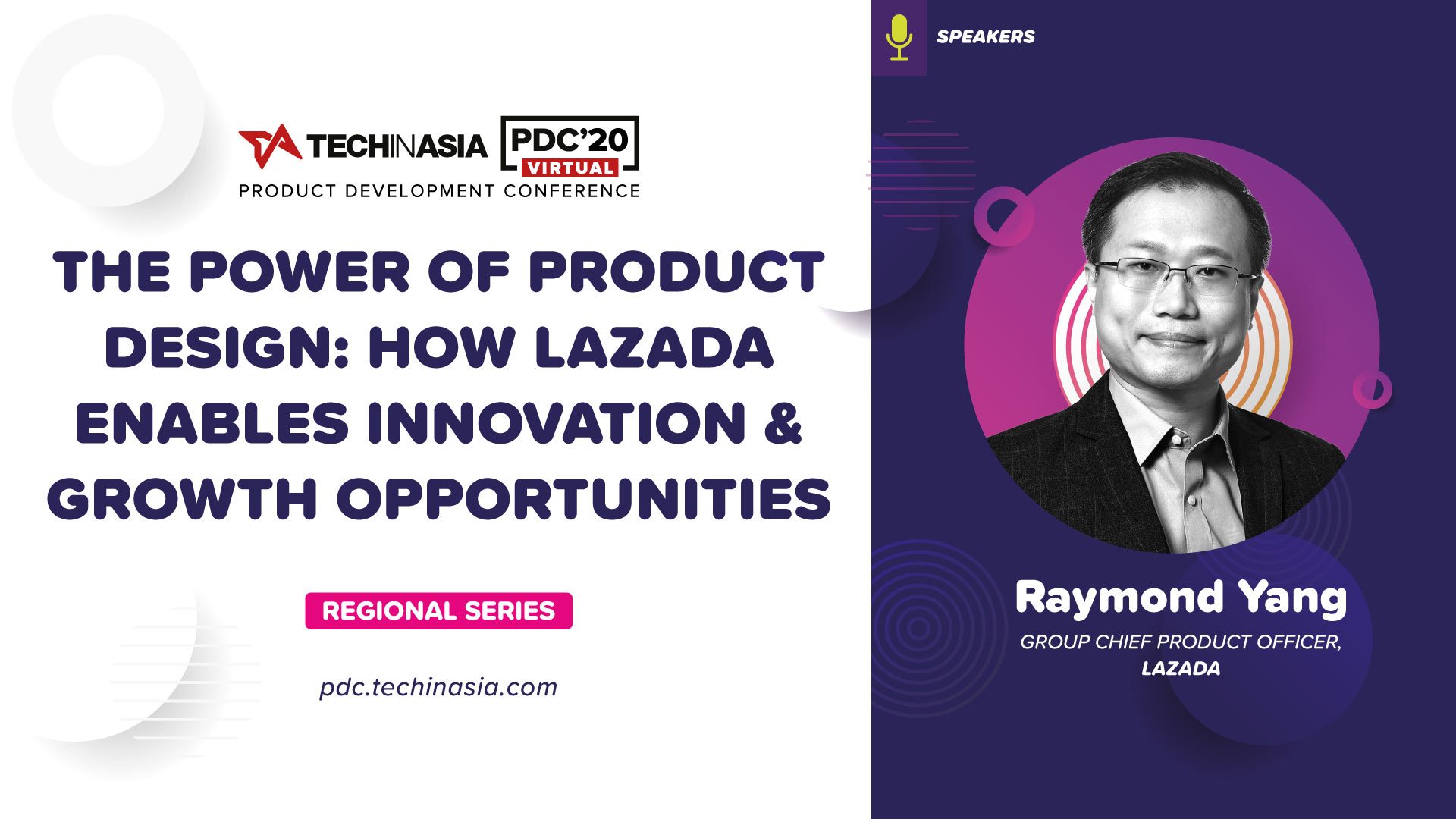 TECHINASIA PDC'20 VIRTUAL
PRODUCT DEVELOPMENT CONFERENCE

THE POWER OF PRODUCT DESIGN: HOW LAZADA ENABLES INNOVATION & GROWTH OPPORTUNITIES

REGIONAL SERIES

pdc.techinasia.com

SPEAKERS

Raymond Yang
GROUP CHIEF PRODUCT OFFICER,
LAZADA